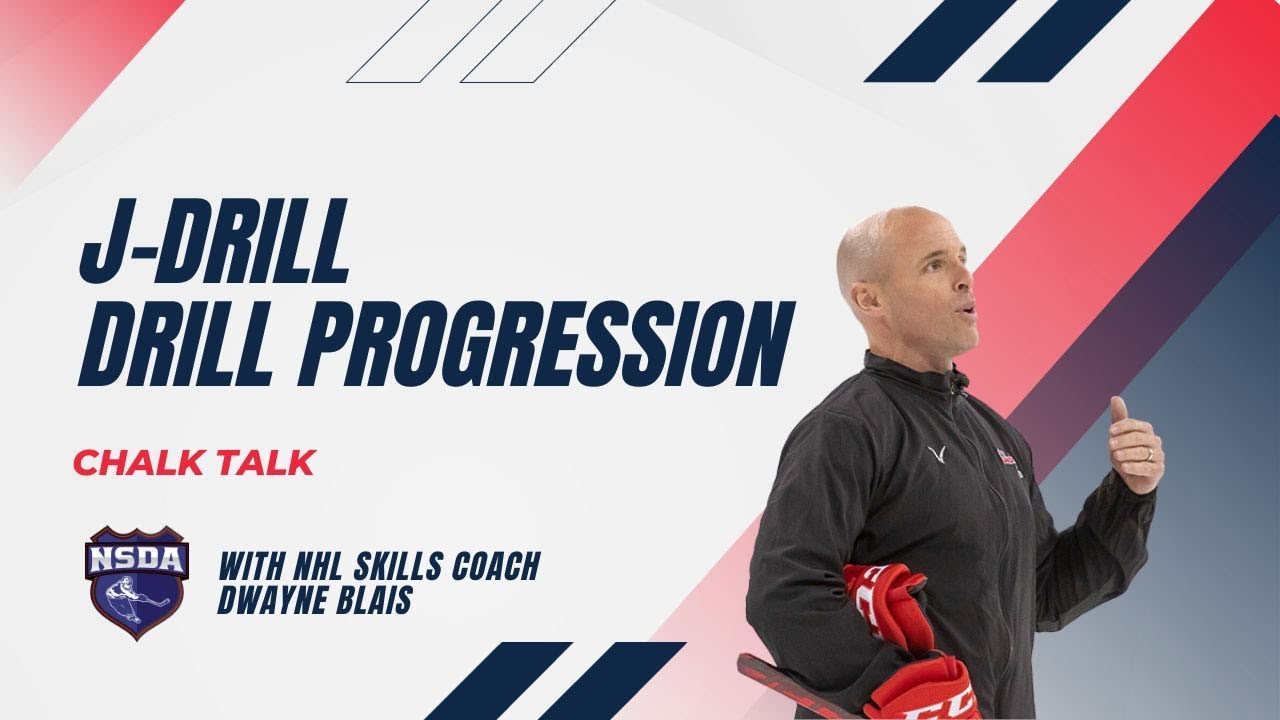 J-DRILL
DRILL PROGRESSION

CHALK TALK

NSDA

WITH NHL SKILLS COACH
DWAYNE BLAIS